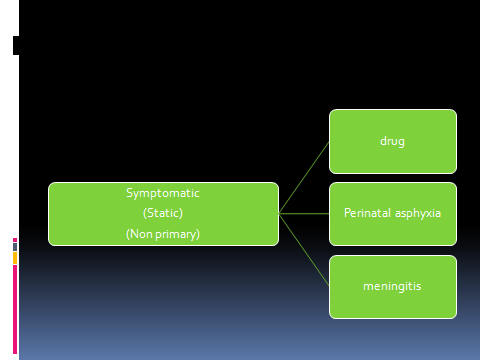 Symptomatic
(Static)
(Non primary)

drug

Perinatal asphyxia

meningitis